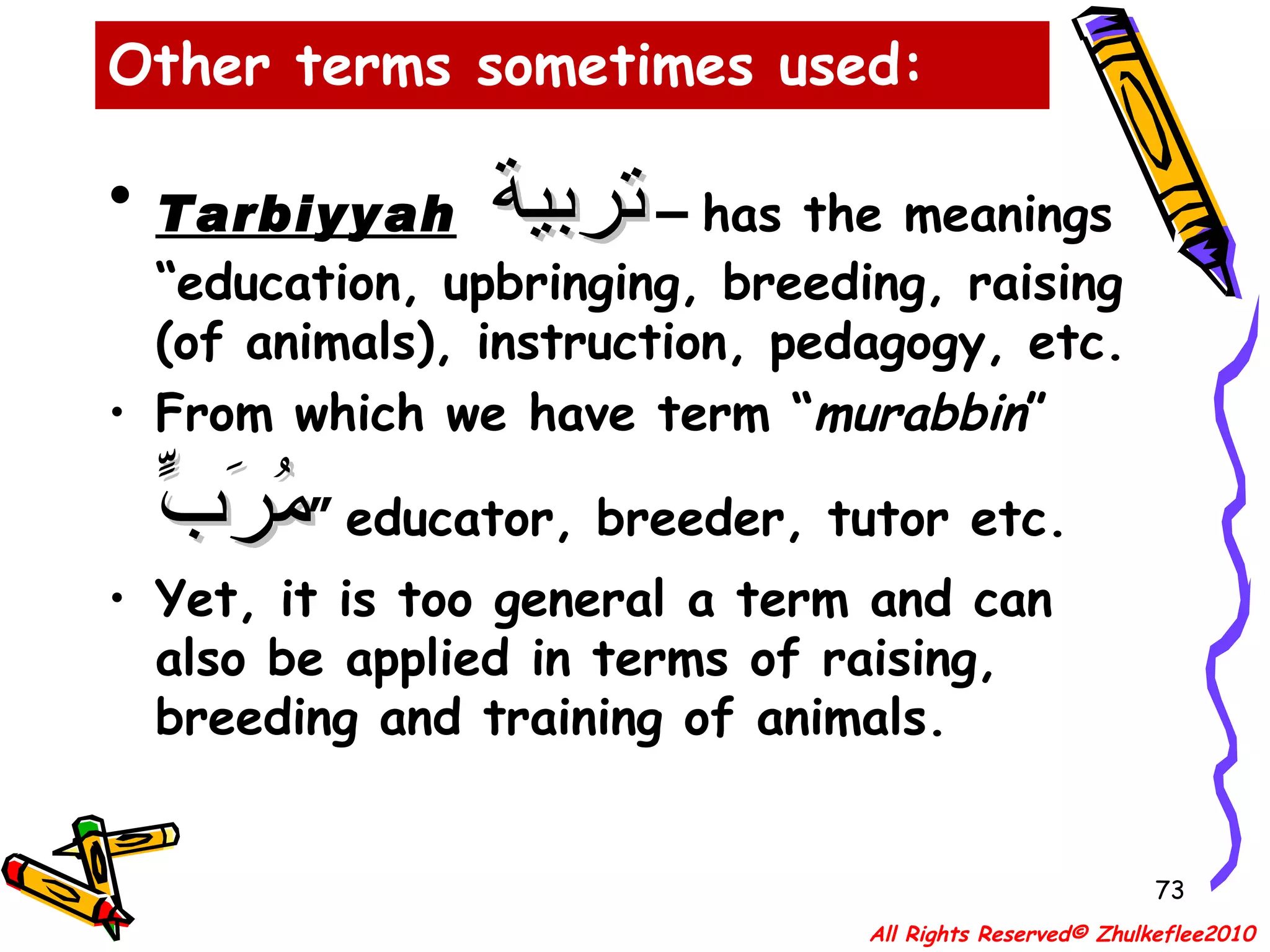 Other terms sometimes used:

• Tarbiyyah تربية – has the meanings "education, upbringing, breeding, raising (of animals), instruction, pedagogy, etc.

• From which we have term "murabbin" مُرَبٍّ" educator, breeder, tutor etc.

• Yet, it is too general a term and can also be applied in terms of raising, breeding and training of animals.

73

All Rights Reserved© Zhulkeflee2010